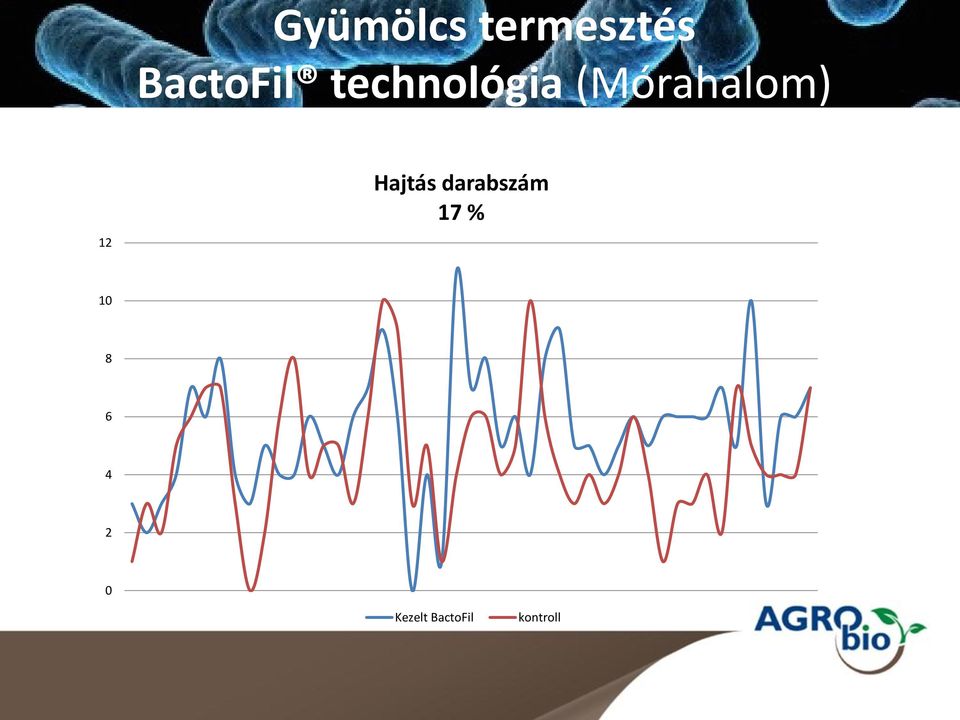 Gyümölcs termesztés
BactoFil® technológia (Mórahalom)

Hajtás darabszám
17 %

12
10
8
6
4
2
0

Kezelt BactoFil
kontroll

AGRO bio